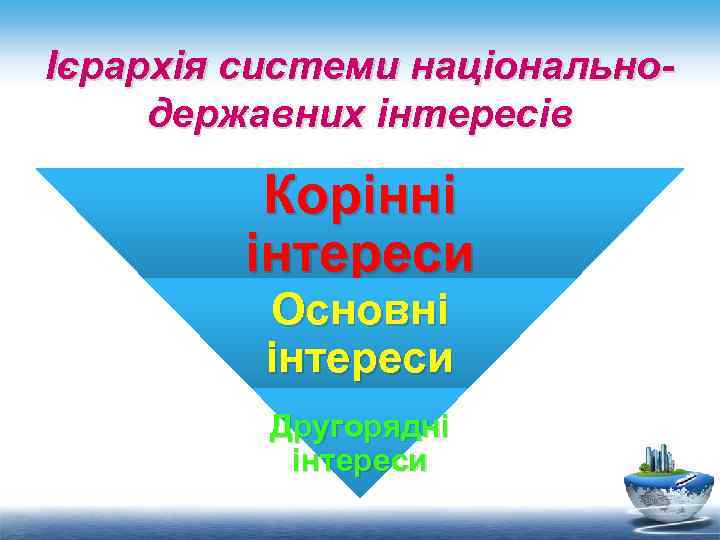 Ієрархія системи національно-державних інтересів

Корінні інтереси

Основні інтереси

Другорядні інтереси